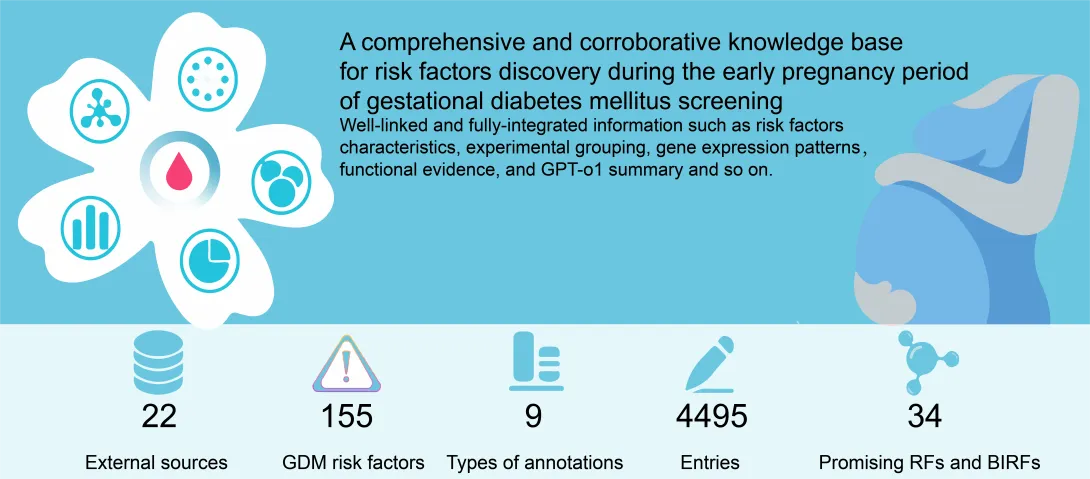 A comprehensive and corroborative knowledge base for risk factors discovery during the early pregnancy period of gestational diabetes mellitus screening

Well-linked and fully-integrated information such as risk factors characteristics, experimental grouping, gene expression patterns, functional evidence, and GPT-o1 summary and so on.

22
External sources

155
GDM risk factors

9
Types of annotations

4495
Entries

34
Promising RFs and BIRFs